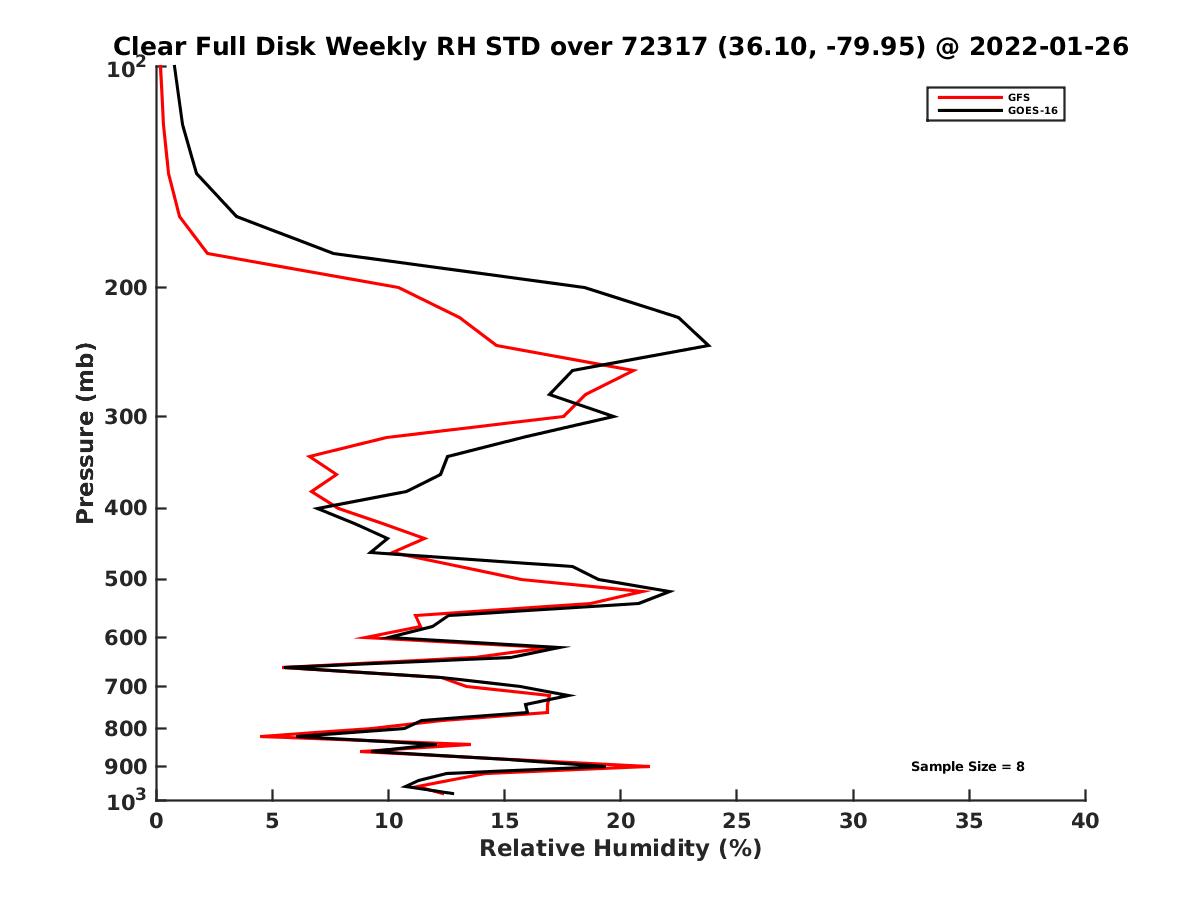 Clear Full Disk Weekly RH STD over 72317 (36.10, -79.95) @ 2022-01-26

GFS
GOES-16

Pressure (mb)

$10^2$
200
300
400
500
600
700
800
900
$10^3$

Sample Size = 8

0 5 10 15 20 25 30 35 40

Relative Humidity (%)